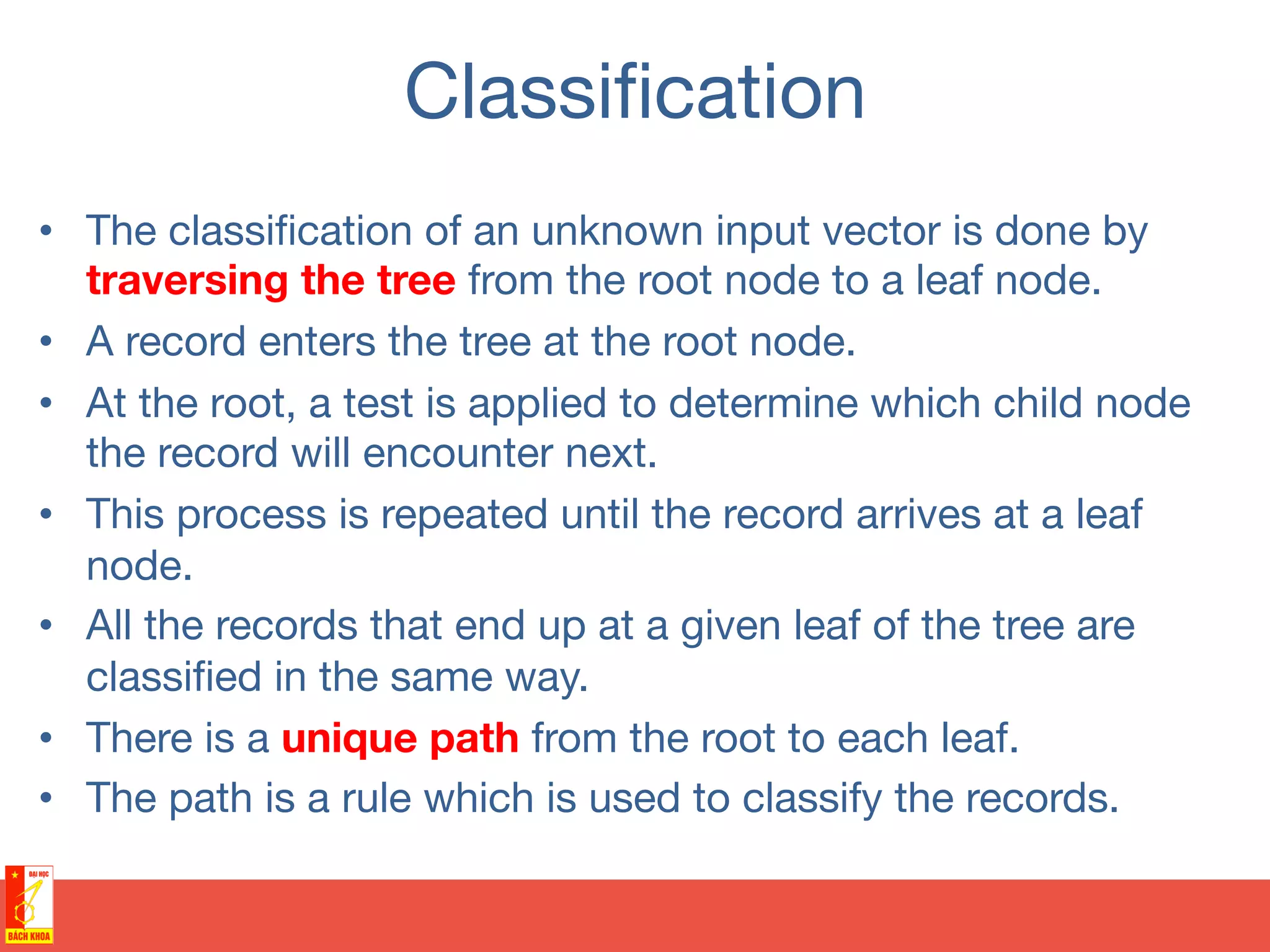 Classification

• The classification of an unknown input vector is done by traversing the tree from the root node to a leaf node.
• A record enters the tree at the root node.
• At the root, a test is applied to determine which child node the record will encounter next.
• This process is repeated until the record arrives at a leaf node.
• All the records that end up at a given leaf of the tree are classified in the same way.
• There is a unique path from the root to each leaf.
• The path is a rule which is used to classify the records.

ĐẠI HỌC
BÁCH KHOA